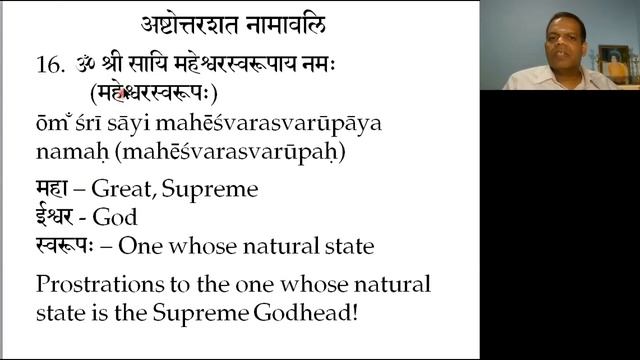 अष्टोत्तरशत नामावलि

16. ॐ श्री सायि महेश्वरस्वरूपाय नमः
(महेश्वरस्वरूपः)

ōm̐ śrī sāyi mahēśvarasvarūpāya namaḥ (mahēśvarasvarūpaḥ)

महा – Great, Supreme
ईश्वर - God
स्वरूपः – One whose natural state

Prostrations to the one whose natural state is the Supreme Godhead!